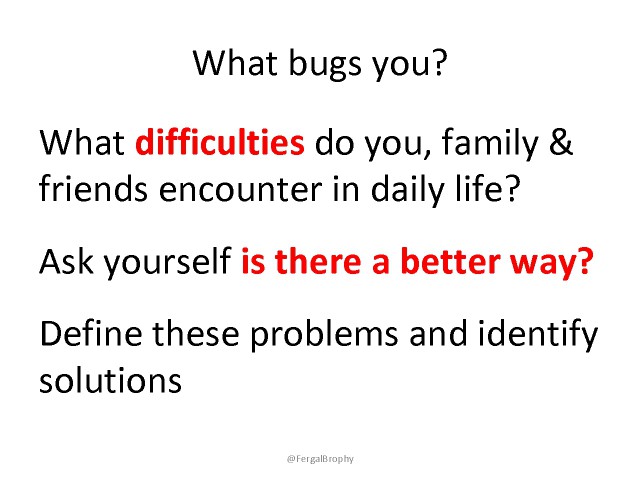 What bugs you?

What difficulties do you, family & friends encounter in daily life?

Ask yourself is there a better way?

Define these problems and identify solutions

@FergalBrophy